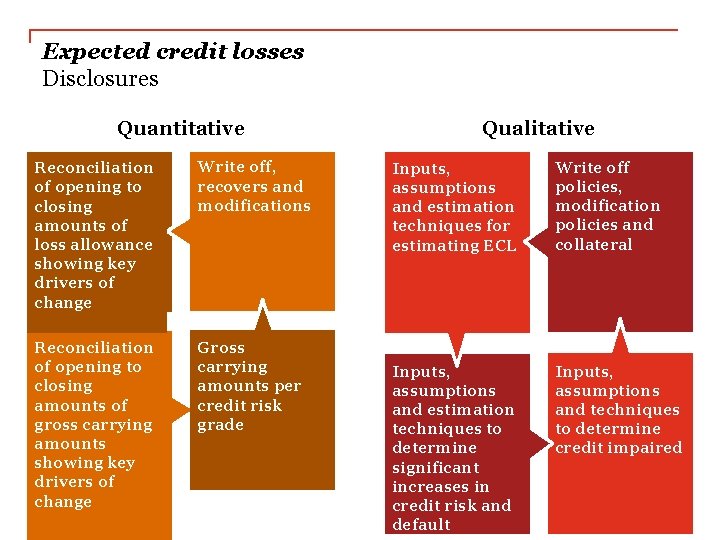 Expected credit losses
Disclosures

Quantitative

Reconciliation of opening to closing amounts of loss allowance showing key drivers of change

Write off, recovers and modifications

Reconciliation of opening to closing amounts of gross carrying amounts showing key drivers of change

Gross carrying amounts per credit risk grade

Qualitative

Inputs, assumptions and estimation techniques for estimating ECL

Write off policies, modification policies and collateral

Inputs, assumptions and estimation techniques to determine significant increases in credit risk and default

Inputs, assumptions and techniques to determine credit impaired